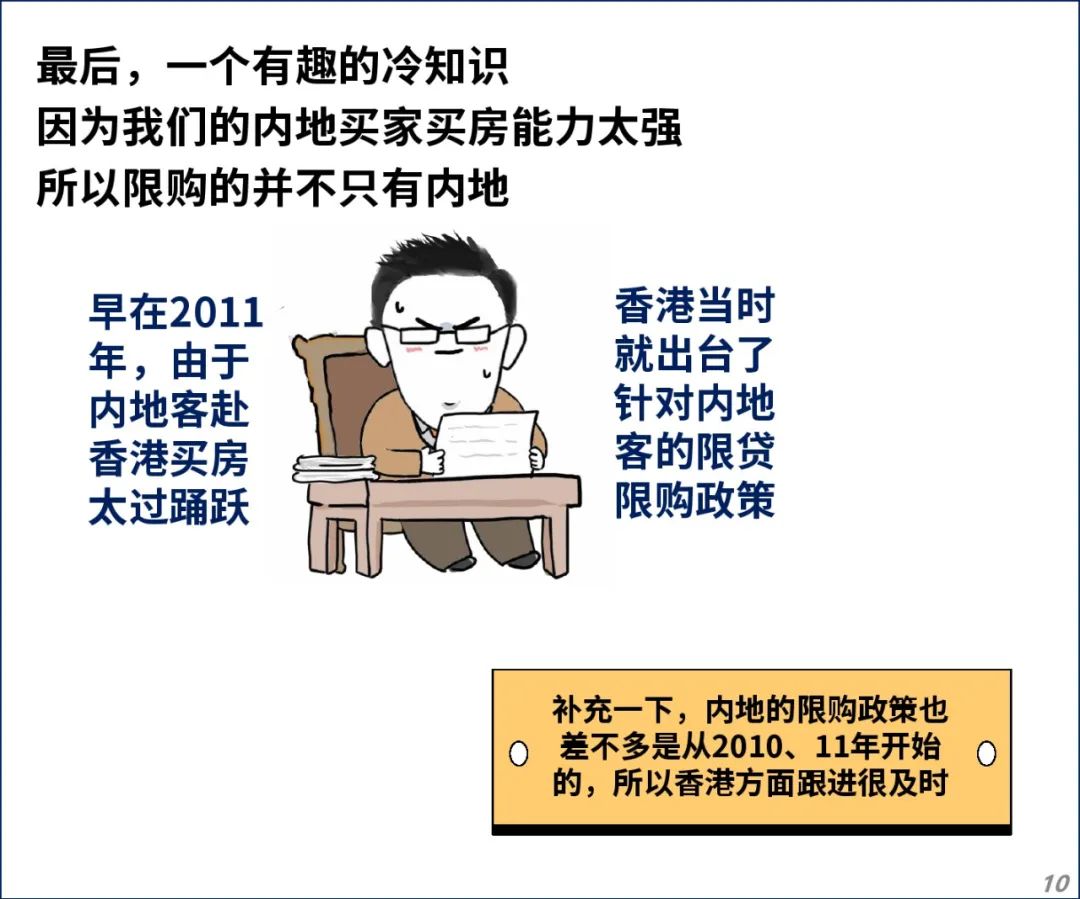 最后，一个有趣的冷知识
因为我们的内地买家买房能力太强
所以限购的并不只有内地

早在2011年，由于内地客赴香港买房太过踊跃

香港当时就出台了针对内地客的限贷限购政策

补充一下，内地的限购政策也差不多是从2010、11年开始的，所以香港方面跟进很及时

10